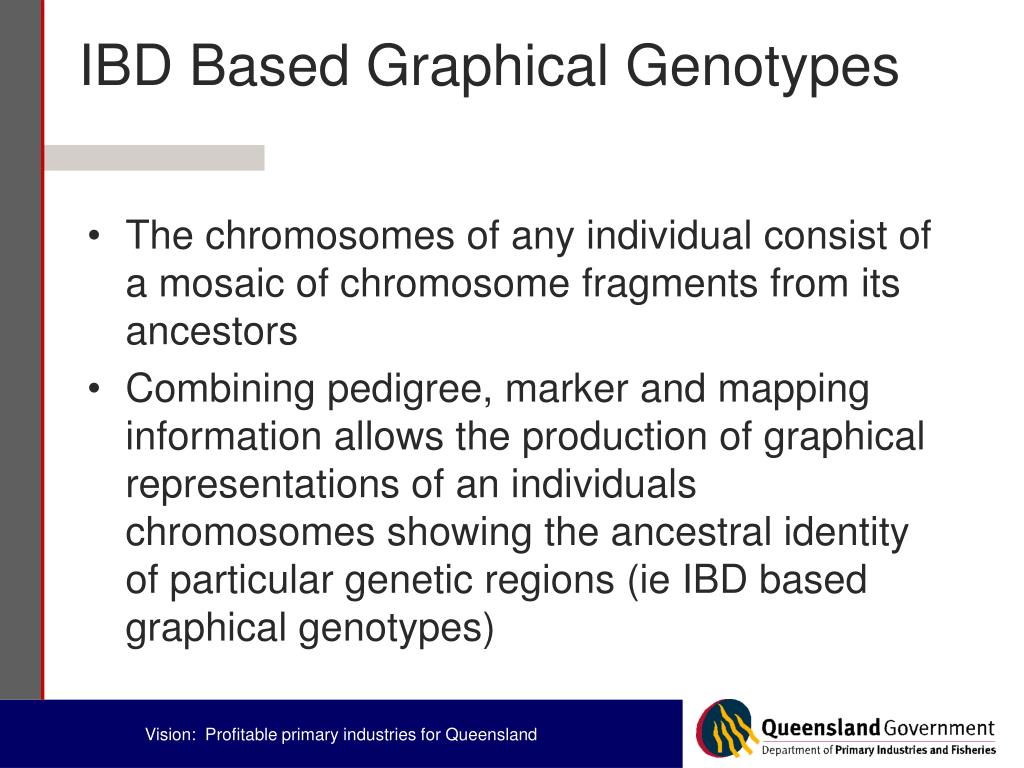 IBD Based Graphical Genotypes

• The chromosomes of any individual consist of a mosaic of chromosome fragments from its ancestors

• Combining pedigree, marker and mapping information allows the production of graphical representations of an individuals chromosomes showing the ancestral identity of particular genetic regions (ie IBD based graphical genotypes)

Vision: Profitable primary industries for Queensland

Queensland Government
Department of Primary Industries and Fisheries